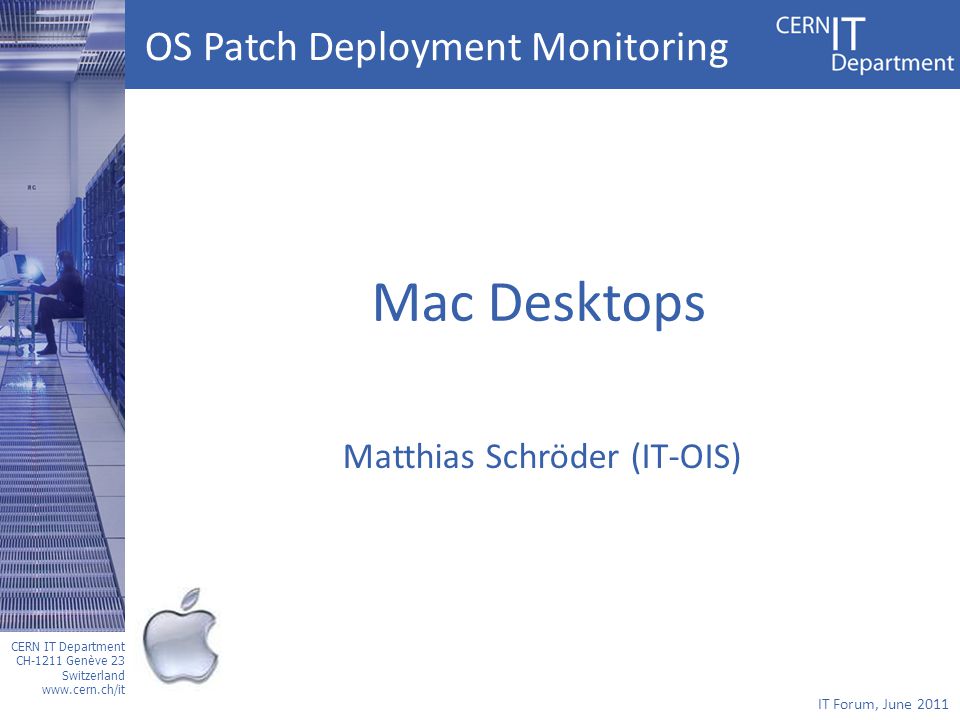 OS Patch Deployment Monitoring

CERN IT Department

Mac Desktops

Matthias Schröder (IT-OIS)

CERN IT Department
CH-1211 Genève 23
Switzerland
www.cern.ch/it

IT Forum, June 2011